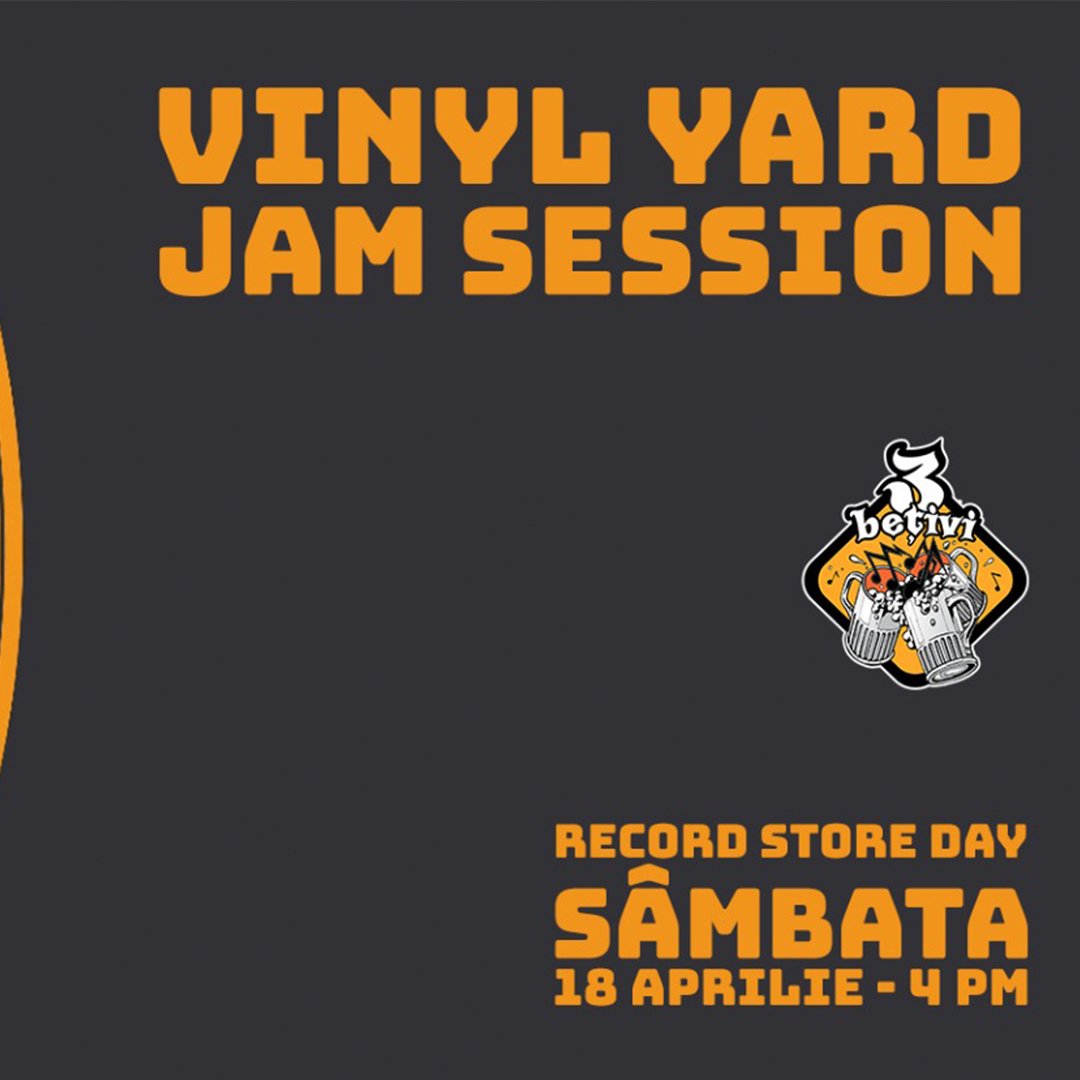 VINYL YARD JAM SESSION

3 bețivi

RECORD STORE DAY
SÂMBATA
18 APRILIE - 4 PM